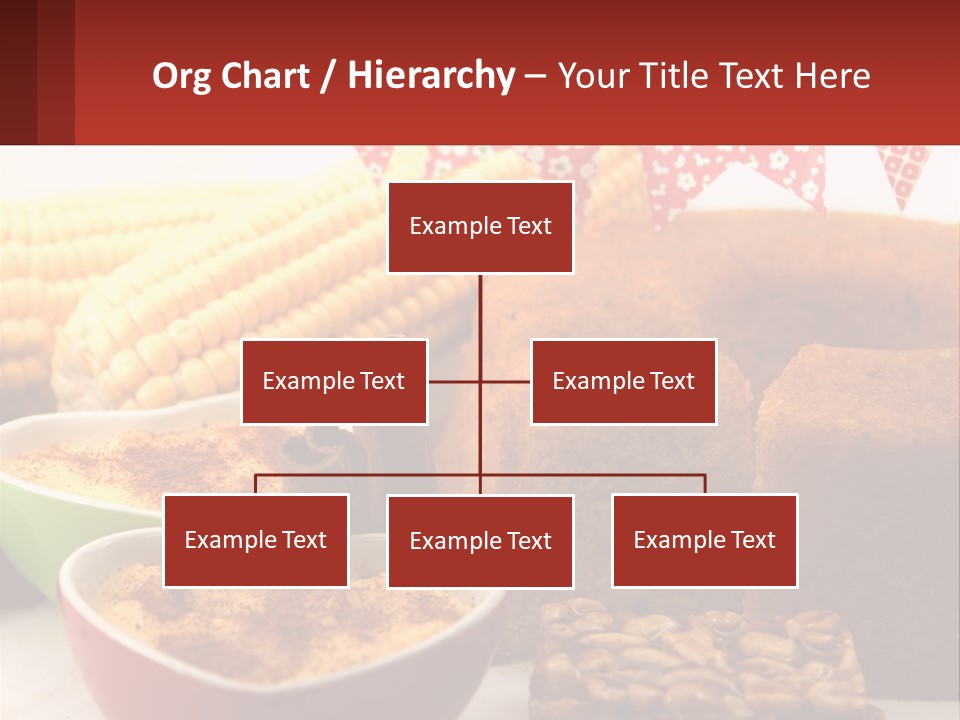 Org Chart / Hierarchy – Your Title Text Here

Example Text

Example Text

Example Text

Example Text

Example Text

Example Text